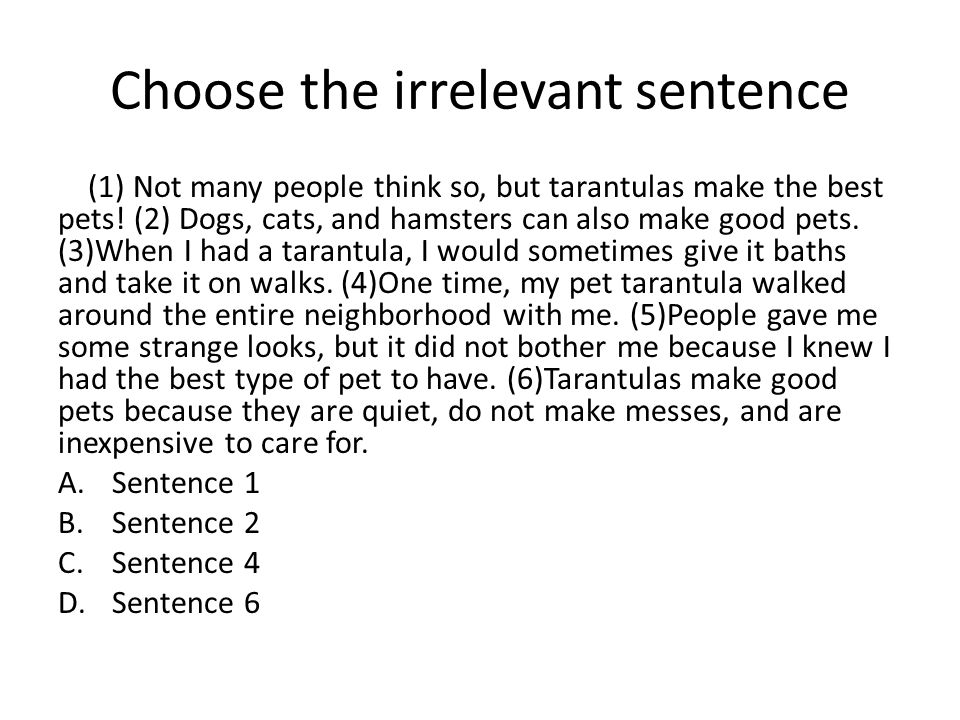 Choose the irrelevant sentence

(1) Not many people think so, but tarantulas make the best pets! (2) Dogs, cats, and hamsters can also make good pets. (3)When I had a tarantula, I would sometimes give it baths and take it on walks. (4)One time, my pet tarantula walked around the entire neighborhood with me. (5)People gave me some strange looks, but it did not bother me because I knew I had the best type of pet to have. (6)Tarantulas make good pets because they are quiet, do not make messes, and are inexpensive to care for.

A. Sentence 1
B. Sentence 2
C. Sentence 4
D. Sentence 6